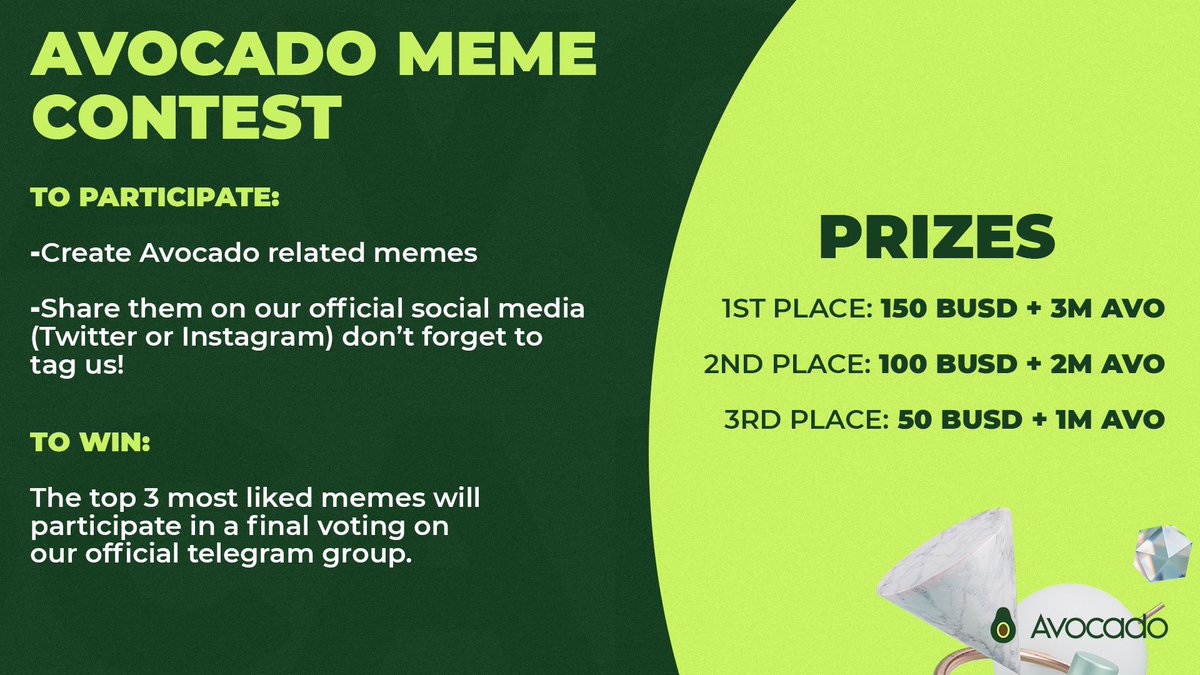 AVOCADO MEME CONTEST

TO PARTICIPATE:

-Create Avocado related memes

-Share them on our official social media (Twitter or Instagram) don't forget to tag us!

TO WIN:

The top 3 most liked memes will participate in a final voting on our official telegram group.

PRIZES

1ST PLACE: 150 BUSD + 3M AVO

2ND PLACE: 100 BUSD + 2M AVO

3RD PLACE: 50 BUSD + 1M AVO

Avocado